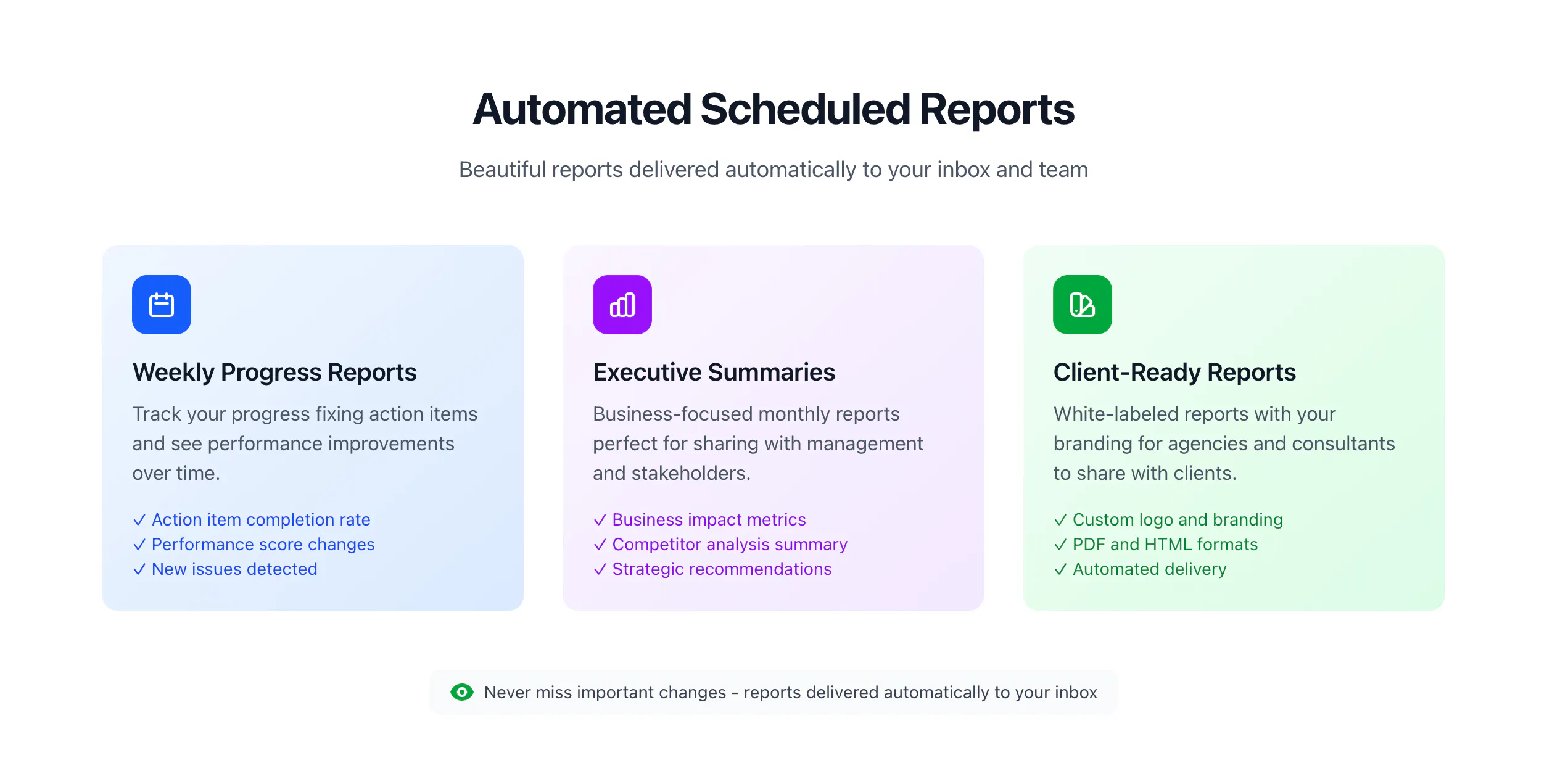 Automated Scheduled Reports

Beautiful reports delivered automatically to your inbox and team

Weekly Progress Reports

Track your progress fixing action items and see performance improvements over time.

✓ Action item completion rate
✓ Performance score changes
✓ New issues detected

Executive Summaries

Business-focused monthly reports perfect for sharing with management and stakeholders.

✓ Business impact metrics
✓ Competitor analysis summary
✓ Strategic recommendations

Client-Ready Reports

White-labeled reports with your branding for agencies and consultants to share with clients.

✓ Custom logo and branding
✓ PDF and HTML formats
✓ Automated delivery

Never miss important changes - reports delivered automatically to your inbox